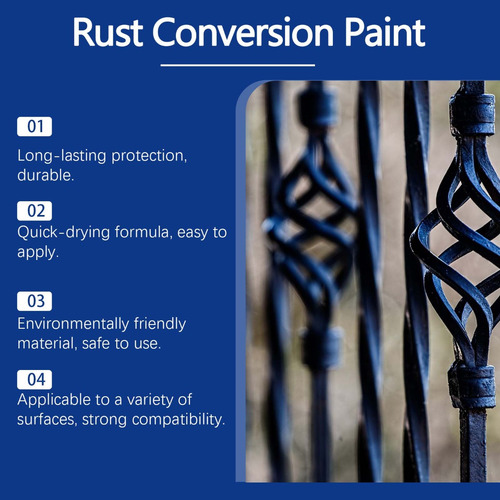 Rust Conversion Paint

01
Long-lasting protection, durable.

02
Quick-drying formula, easy to apply.

03
Environmentally friendly material, safe to use.

04
Applicable to a variety of surfaces, strong compatibility.